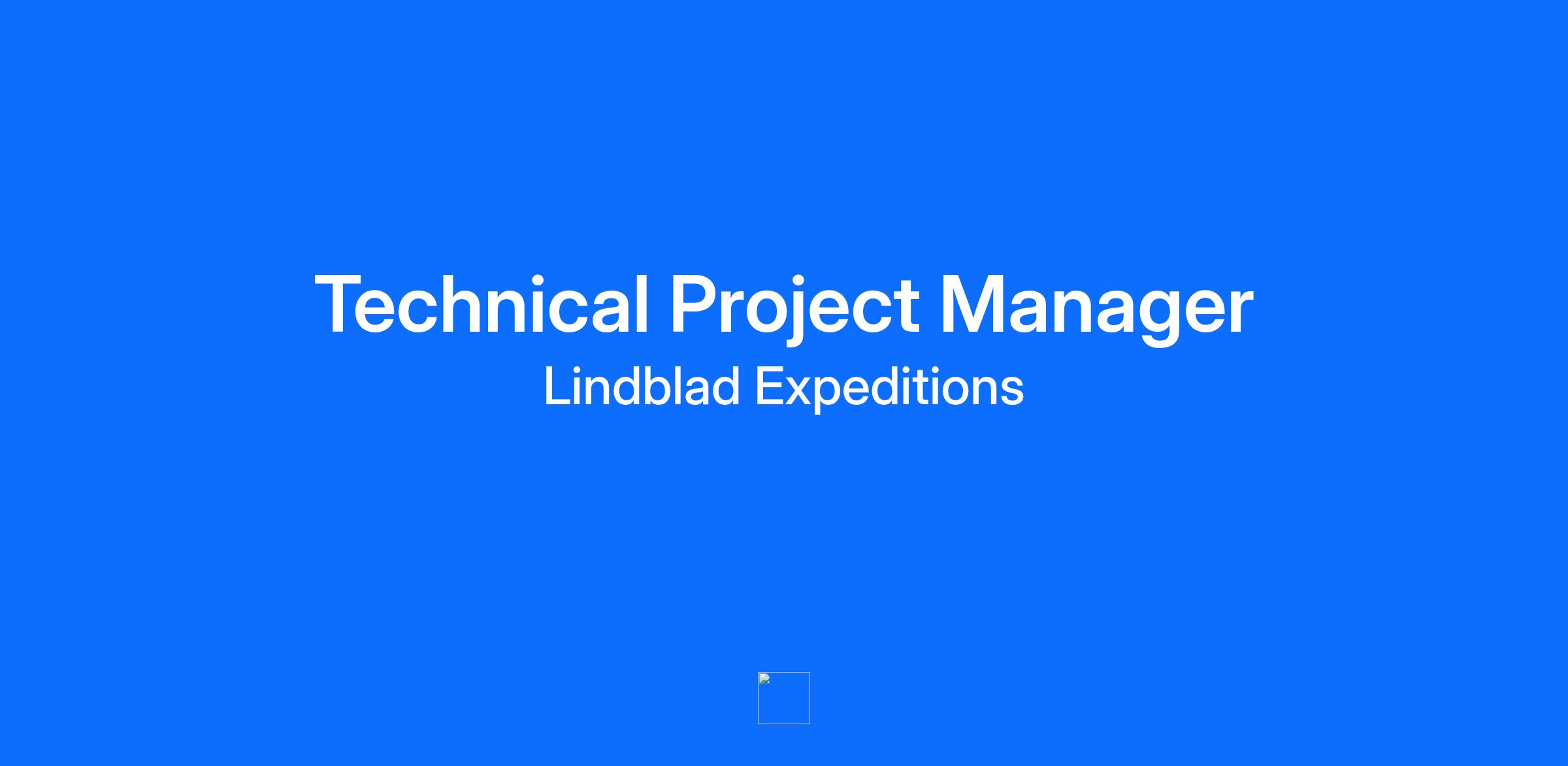 Technical Project Manager

Lindblad Expeditions